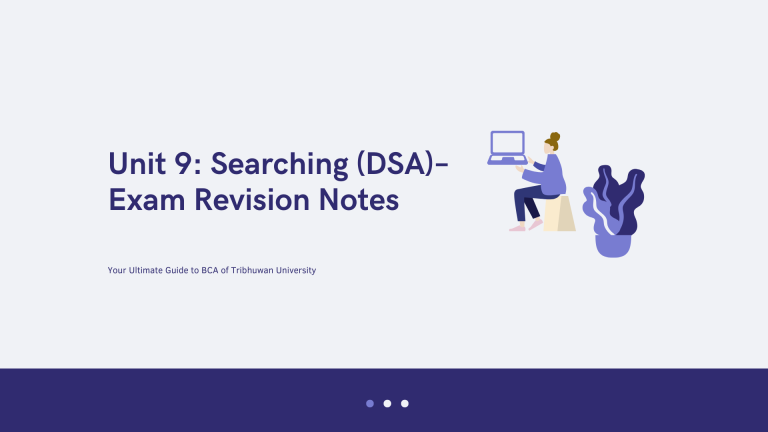 Unit 9: Searching (DSA)-
Exam Revision Notes

Your Ultimate Guide to BCA of Tribhuwan University